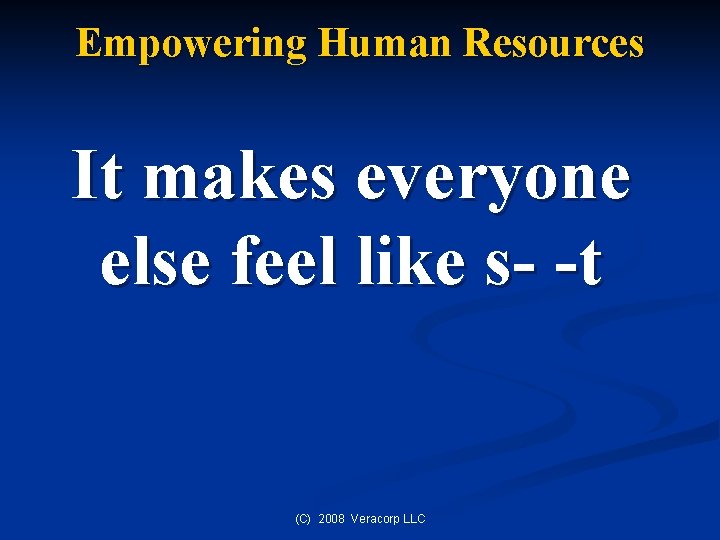 Empowering Human Resources

It makes everyone else feel like s- -t

(C) 2008 Veracorp LLC